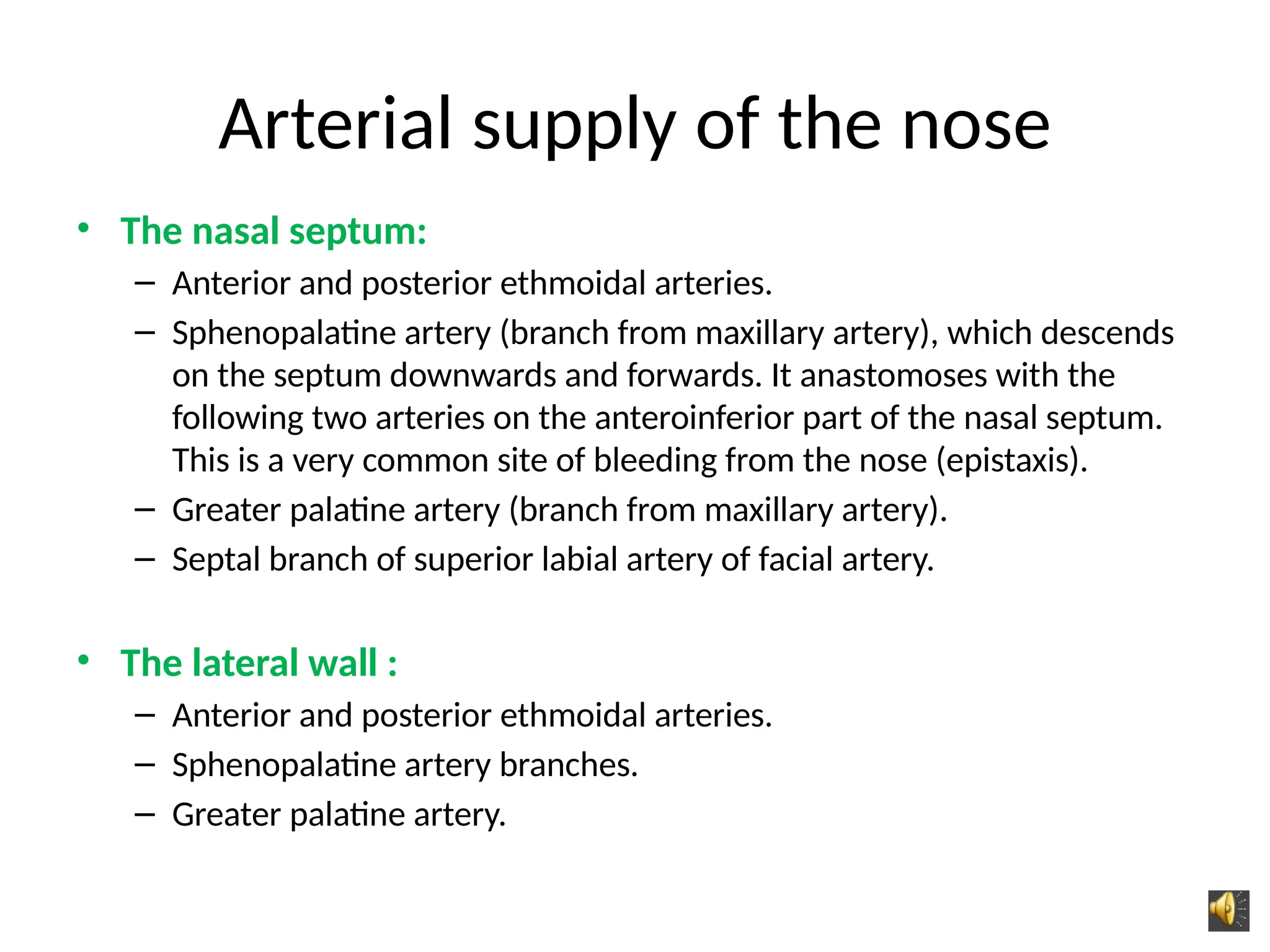 Arterial supply of the nose

• The nasal septum:
  – Anterior and posterior ethmoidal arteries.
  – Sphenopalatine artery (branch from maxillary artery), which descends on the septum downwards and forwards. It anastomoses with the following two arteries on the anteroinferior part of the nasal septum. This is a very common site of bleeding from the nose (epistaxis).
  – Greater palatine artery (branch from maxillary artery).
  – Septal branch of superior labial artery of facial artery.

• The lateral wall :
  – Anterior and posterior ethmoidal arteries.
  – Sphenopalatine artery branches.
  – Greater palatine artery.